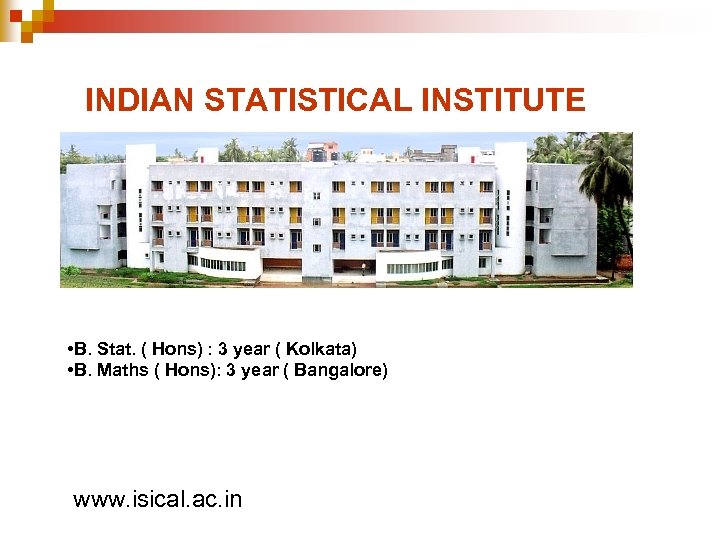 INDIAN STATISTICAL INSTITUTE

•B. Stat. ( Hons) : 3 year ( Kolkata)
•B. Maths ( Hons): 3 year ( Bangalore)

www.isical.ac.in